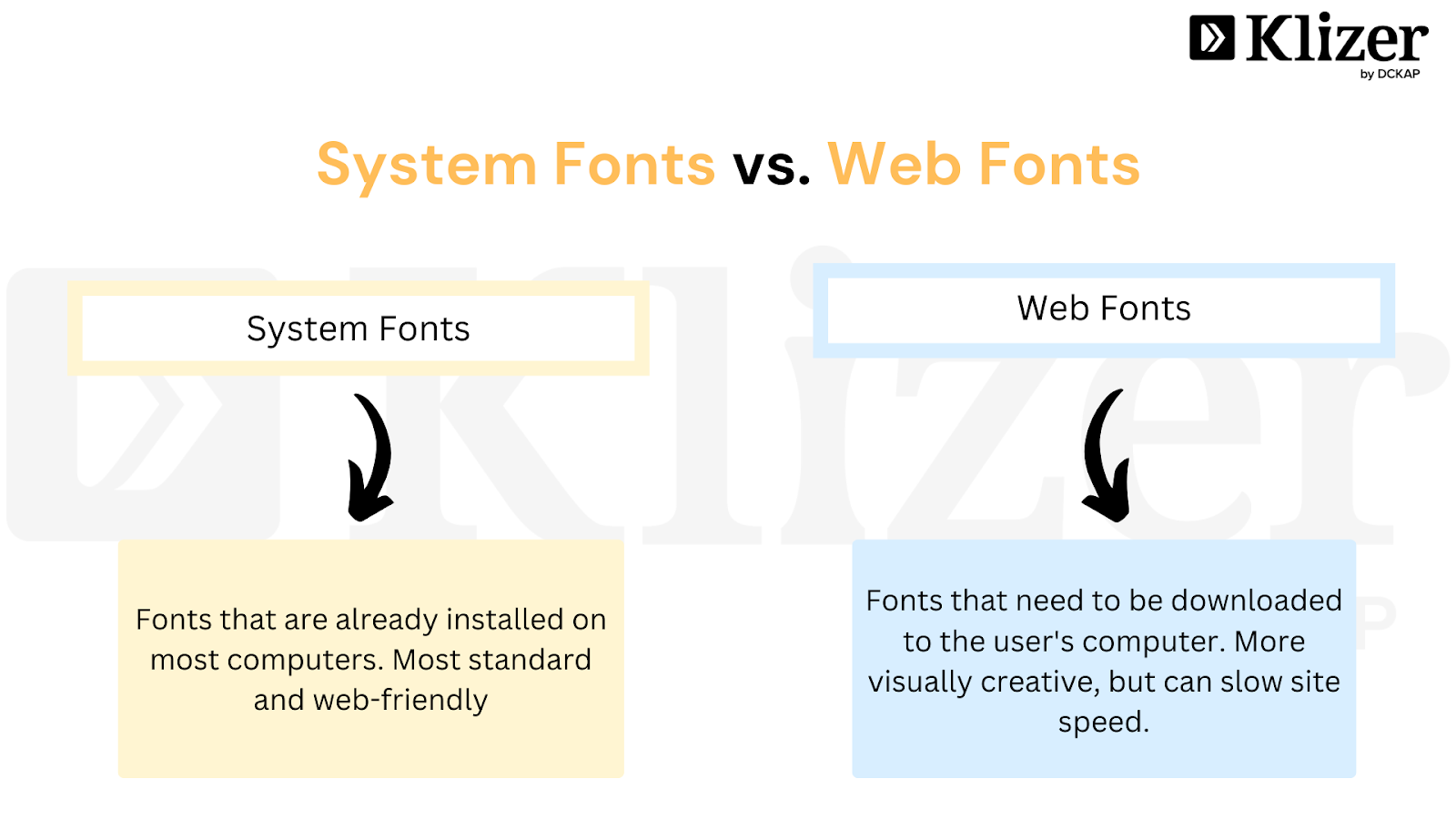 Klizer
by DCKAP

System Fonts vs. Web Fonts

System Fonts

Fonts that are already installed on most computers. Most standard and web-friendly

Web Fonts

Fonts that need to be downloaded to the user's computer. More visually creative, but can slow site speed.